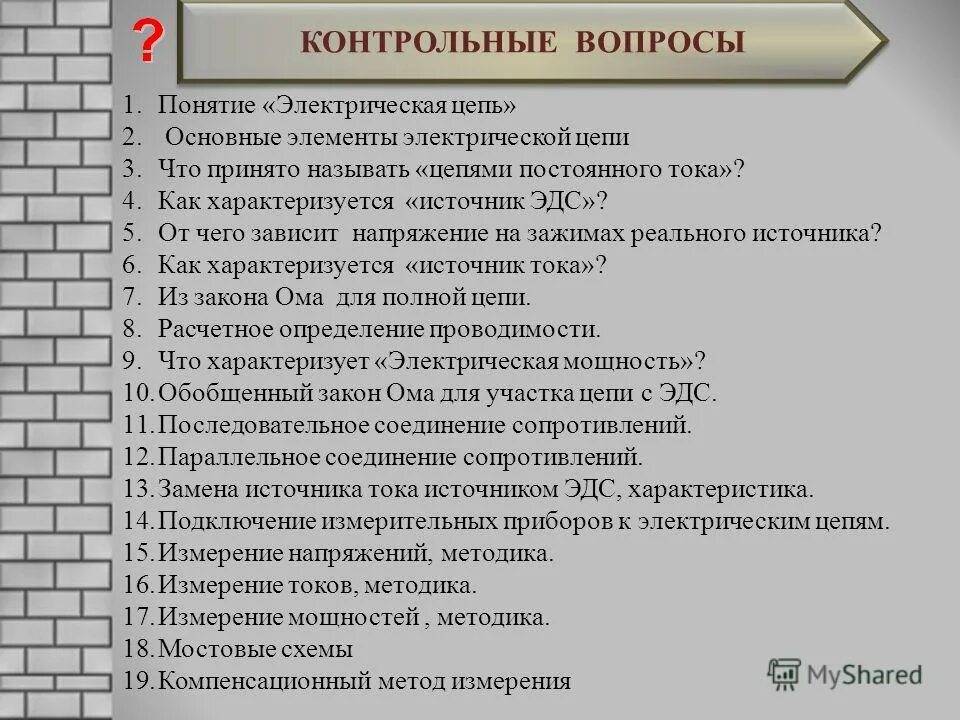 ?

КОНТРОЛЬНЫЕ ВОПРОСЫ

1. Понятие «Электрическая цепь»
2. Основные элементы электрической цепи
3. Что принято называть «цепями постоянного тока»?
4. Как характеризуется «источник ЭДС»?
5. От чего зависит напряжение на зажимах реального источника?
6. Как характеризуется «источник тока»?
7. Из закона Ома для полной цепи.
8. Расчетное определение проводимости.
9. Что характеризует «Электрическая мощность»?
10. Обобщенный закон Ома для участка цепи с ЭДС.
11. Последовательное соединение сопротивлений.
12. Параллельное соединение сопротивлений.
13. Замена источника тока источником ЭДС, характеристика.
14. Подключение измерительных приборов к электрическим цепям.
15. Измерение напряжений, методика.
16. Измерение токов, методика.
17. Измерение мощностей , методика.
18. Мостовые схемы
19. Компенсационный метод измерения

MyShared